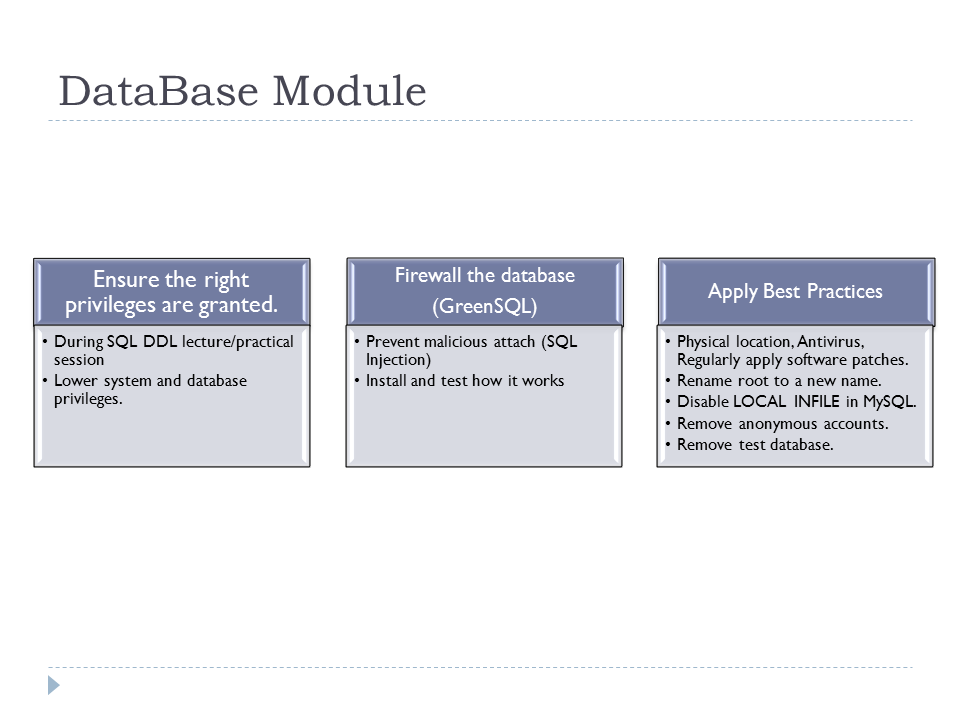 DataBase Module

Ensure the right privileges are granted.

• During SQL DDL lecture/practical session
• Lower system and database privileges.

Firewall the database
(GreenSQL)

• Prevent malicious attach (SQL Injection)
• Install and test how it works

Apply Best Practices

• Physical location, Antivirus, Regularly apply software patches.
• Rename root to a new name.
• Disable LOCAL INFILE in MySQL.
• Remove anonymous accounts.
• Remove test database.